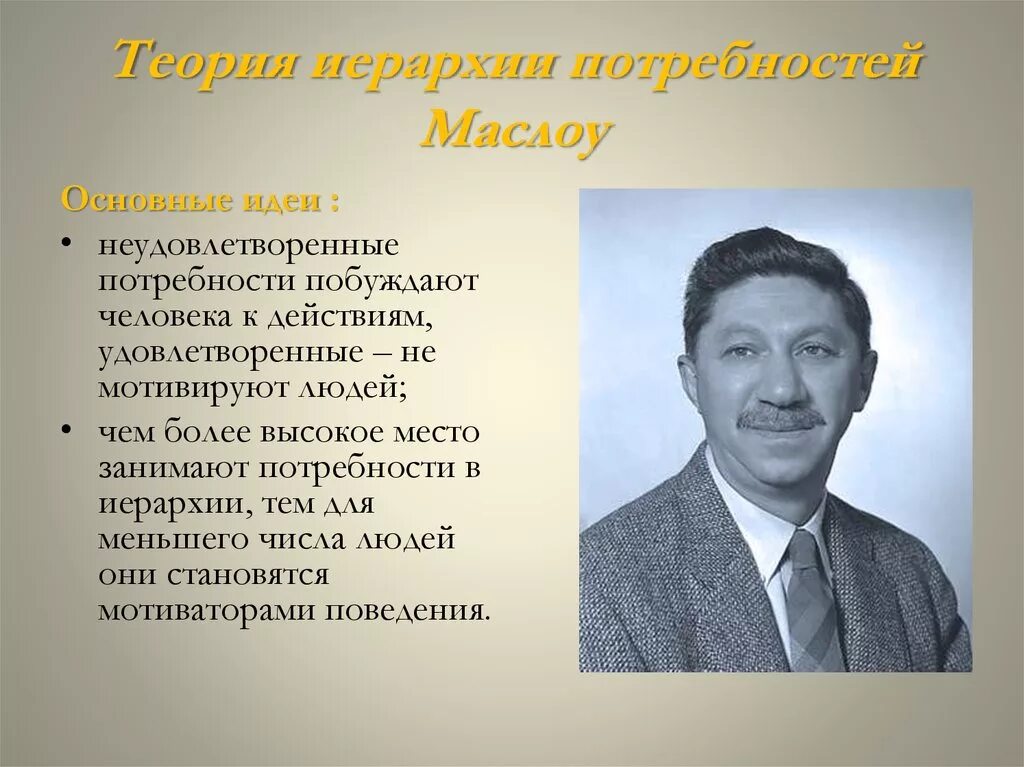 Теория иерархии потребностей Маслоу

Основные идеи :

• неудовлетворенные потребности побуждают человека к действиям, удовлетворенные – не мотивируют людей;

• чем более высокое место занимают потребности в иерархии, тем для меньшего числа людей они становятся мотиваторами поведения.